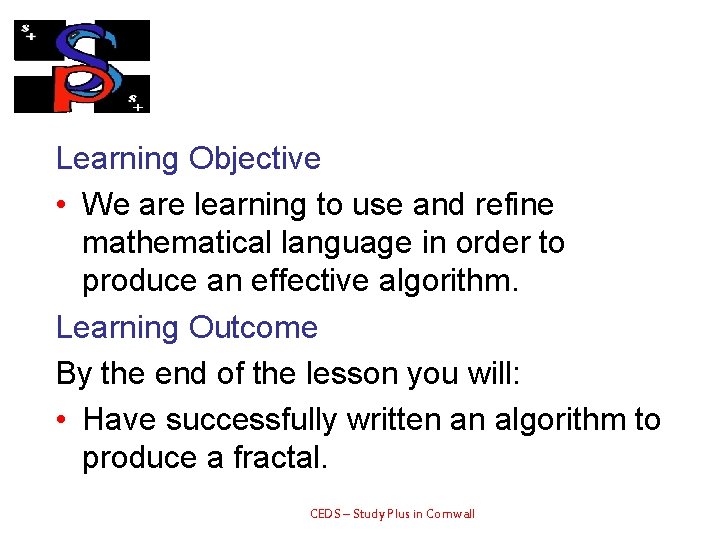 S+ SP S+

Learning Objective

• We are learning to use and refine mathematical language in order to produce an effective algorithm.

Learning Outcome

By the end of the lesson you will:

• Have successfully written an algorithm to produce a fractal.

CEDS – Study Plus in Cornwall